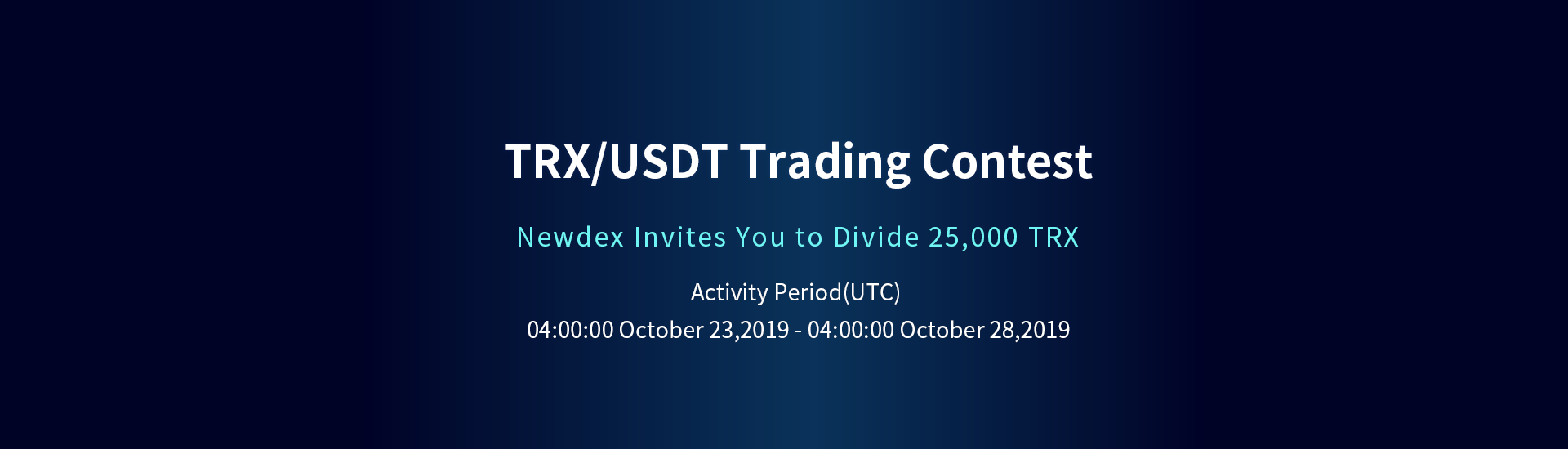 TRX/USDT Trading Contest

Newdex Invites You to Divide 25,000 TRX

Activity Period(UTC)
04:00:00 October 23,2019 - 04:00:00 October 28,2019